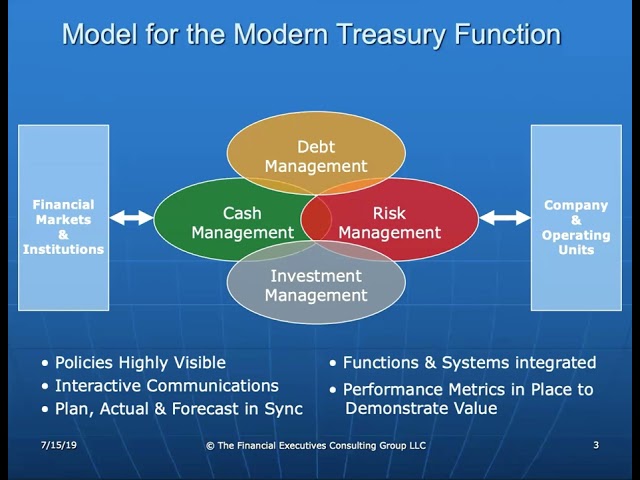 Model for the Modern Treasury Function

Financial Markets & Institutions

Debt Management

Cash Management

Risk Management

Investment Management

Company & Operating Units

• Policies Highly Visible
• Interactive Communications
• Plan, Actual & Forecast in Sync

• Functions & Systems integrated
• Performance Metrics in Place to Demonstrate Value

7/15/19

© The Financial Executives Consulting Group LLC

3